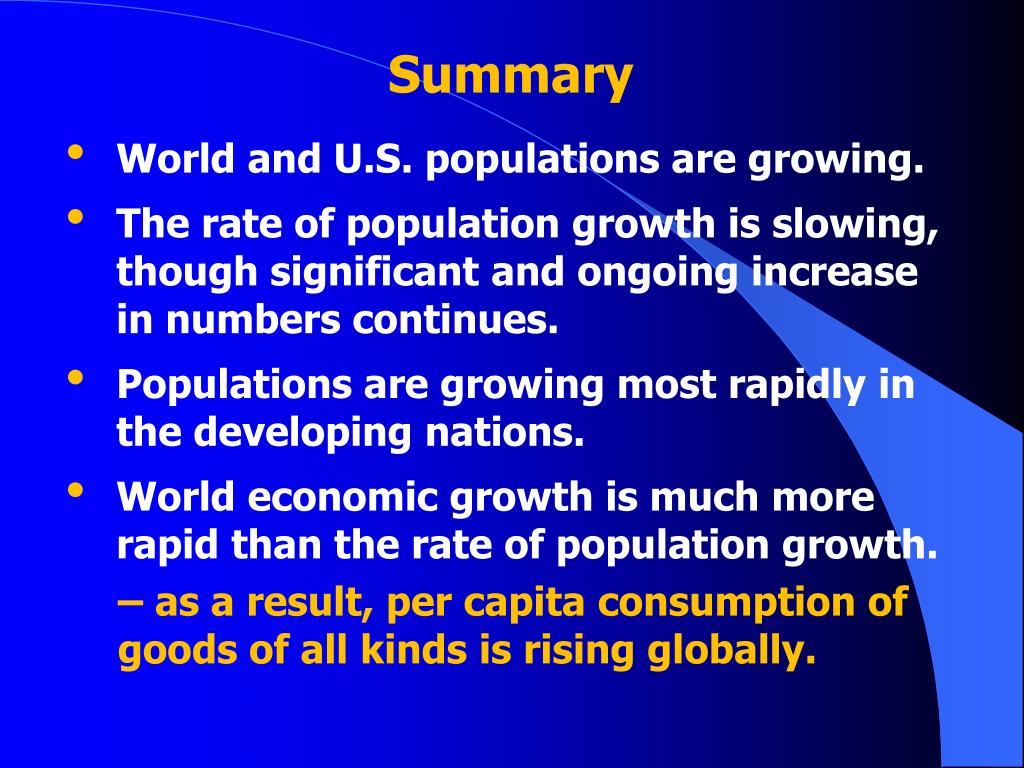 Summary

• World and U.S. populations are growing.

• The rate of population growth is slowing, though significant and ongoing increase in numbers continues.

• Populations are growing most rapidly in the developing nations.

• World economic growth is much more rapid than the rate of population growth.

– as a result, per capita consumption of goods of all kinds is rising globally.